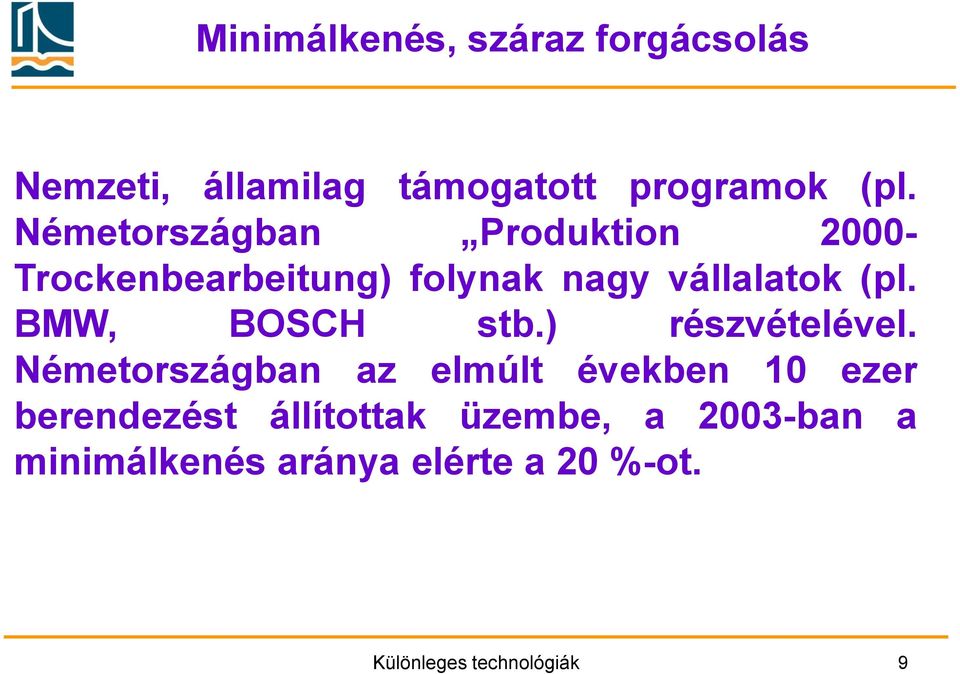 Minimálkenés, száraz forgácsolás

Nemzeti, államilag támogatott programok (pl. Németországban „Produktion 2000-Trockenbearbeitung) folynak nagy vállalatok (pl. BMW, BOSCH stb.) részvételével. Németországban az elmúlt években 10 ezer berendezést állítottak üzembe, a 2003-ban a minimálkenés aránya elérte a 20 %-ot.

Különleges technológiák

9